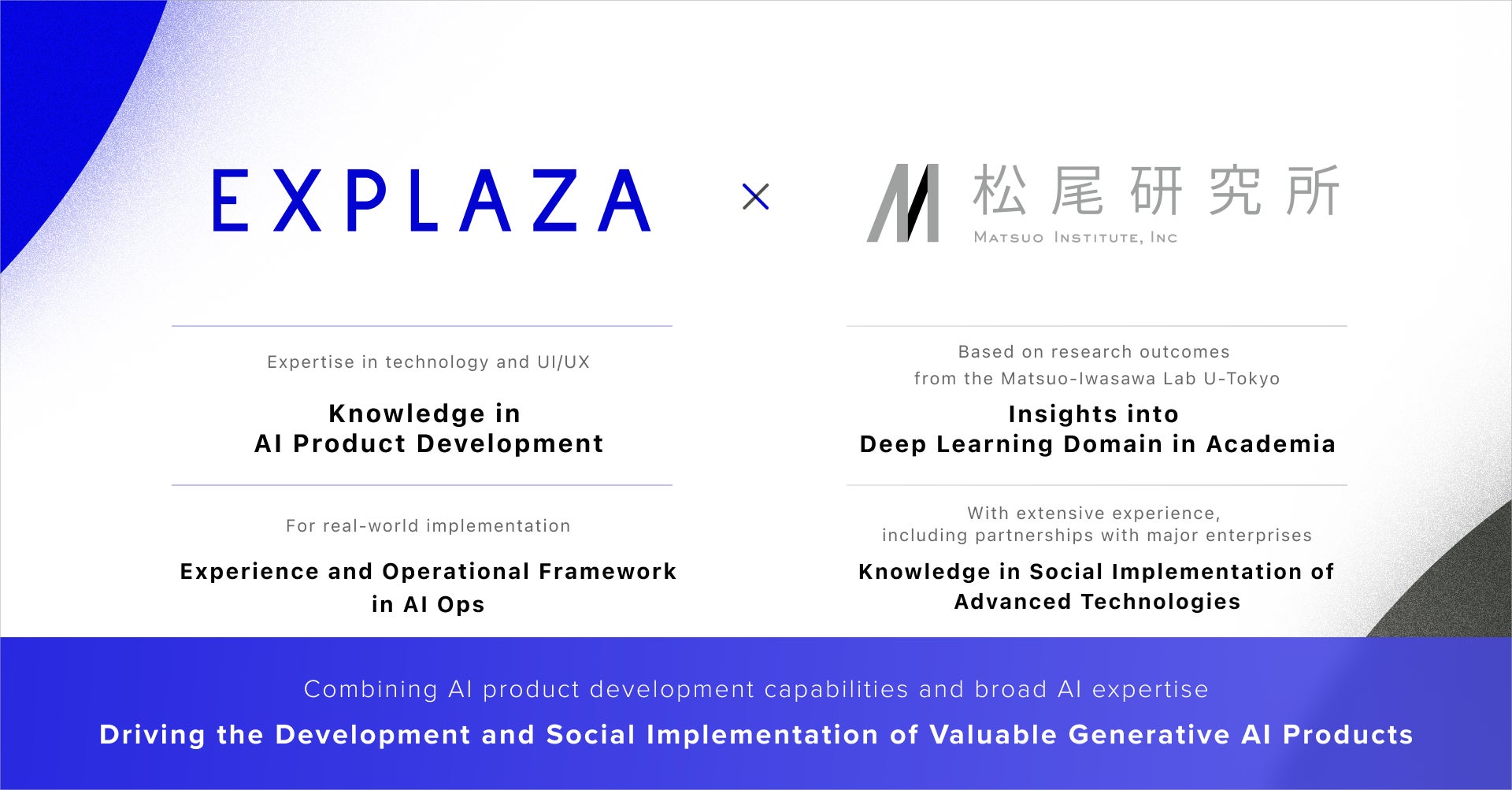 EXPLAZA

×

松尾研究所
MATSUO INSTITUTE, INC

Expertise in technology and UI/UX

Knowledge in AI Product Development

For real-world implementation

Experience and Operational Framework in AI Ops

Based on research outcomes from the Matsuo-Iwasawa Lab U-Tokyo

Insights into Deep Learning Domain in Academia

With extensive experience, including partnerships with major enterprises

Knowledge in Social Implementation of Advanced Technologies

Combining AI product development capabilities and broad AI expertise

Driving the Development and Social Implementation of Valuable Generative AI Products